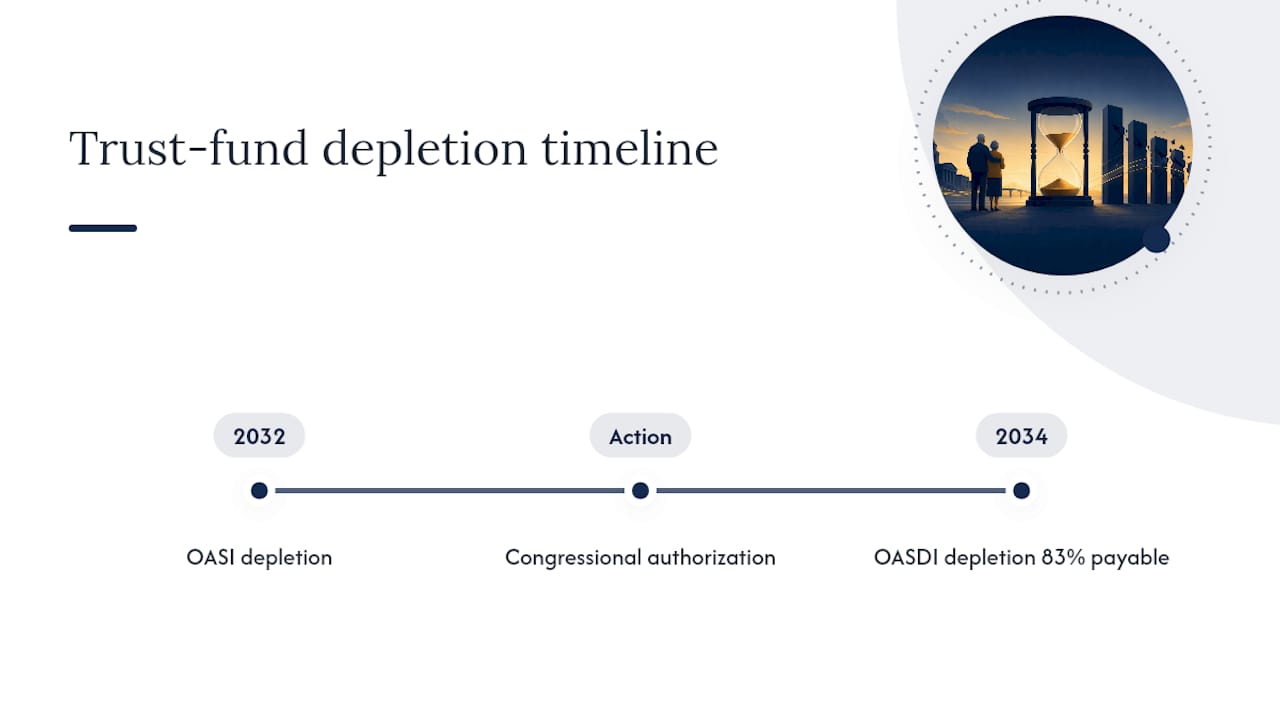 Trust-fund depletion timeline

2032

OASI depletion

Action

Congressional authorization

2034

OASDI depletion 83% payable